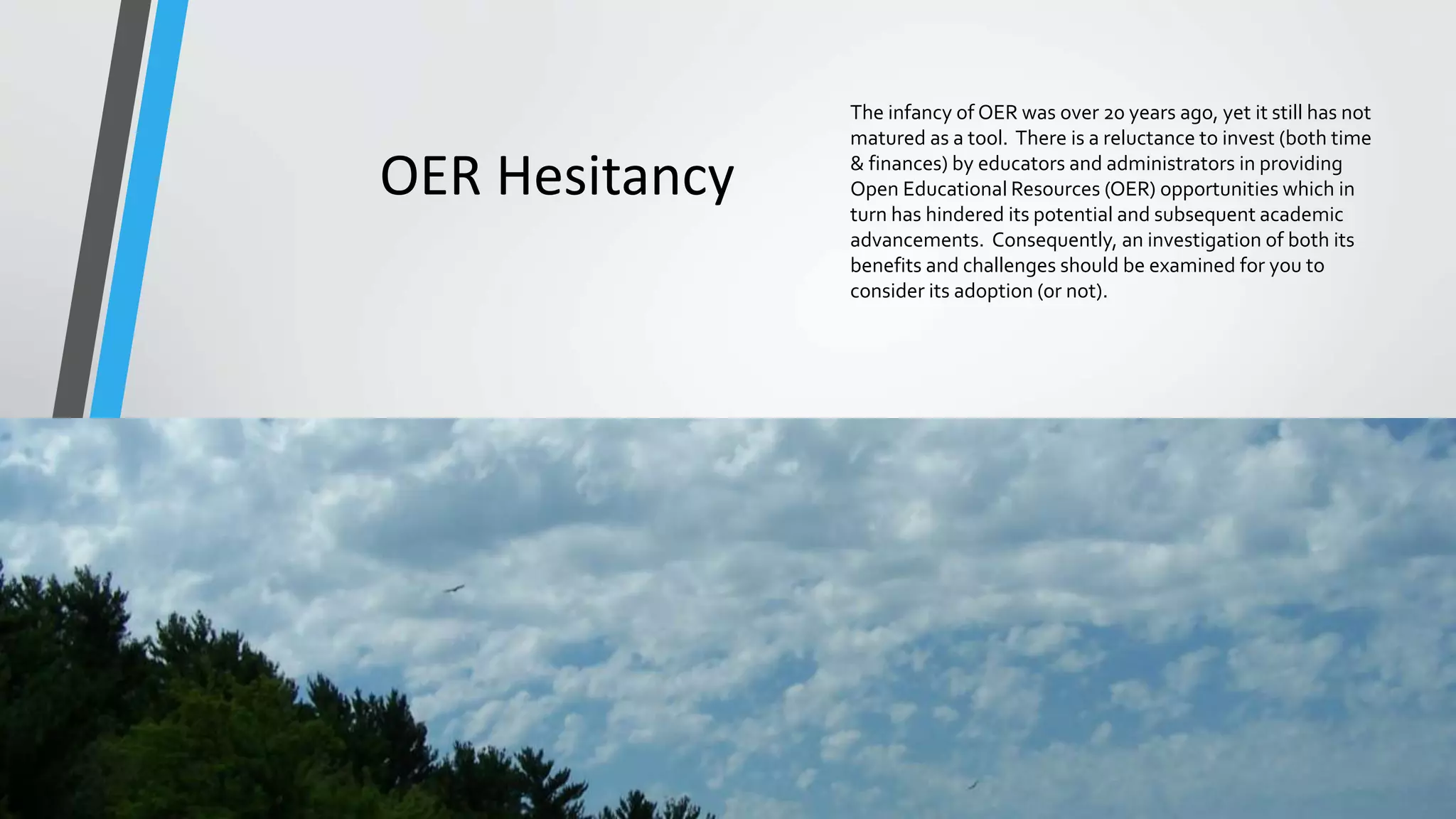 OER Hesitancy

The infancy of OER was over 20 years ago, yet it still has not matured as a tool. There is a reluctance to invest (both time & finances) by educators and administrators in providing Open Educational Resources (OER) opportunities which in turn has hindered its potential and subsequent academic advancements. Consequently, an investigation of both its benefits and challenges should be examined for you to consider its adoption (or not).